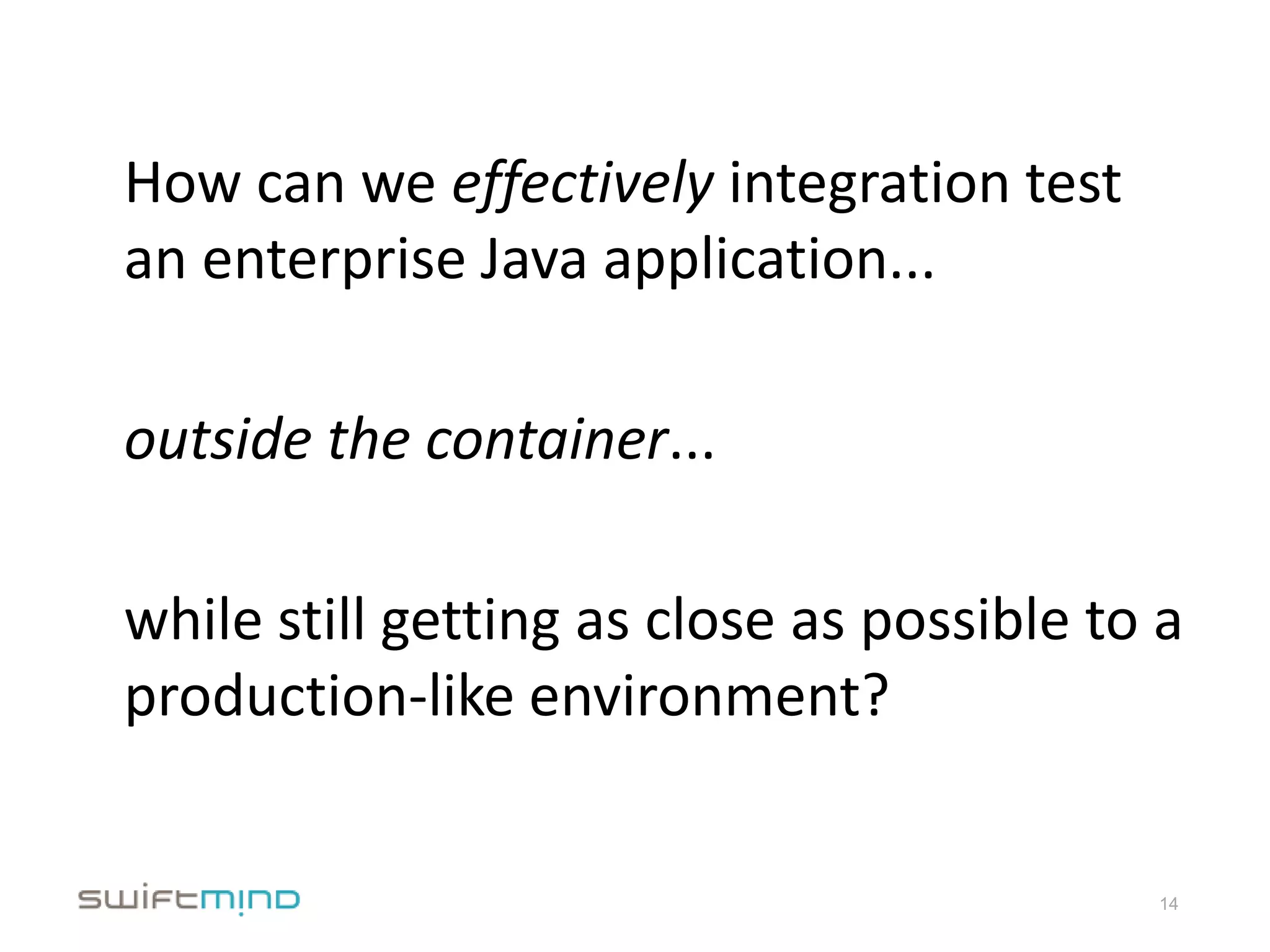 How can we effectively integration test an enterprise Java application...

outside the container...

while still getting as close as possible to a production-like environment?

swiftmind

14